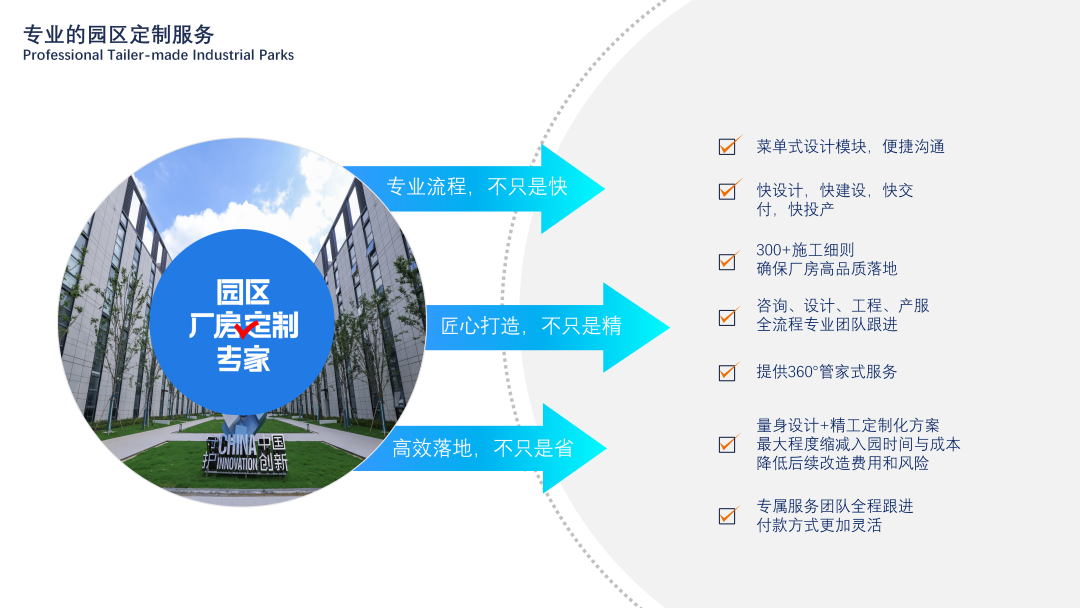 专业的园区定制服务
Professional Tailer-made Industrial Parks

园区
厂房定制
专家

CHINA 中国
INNOVATION 创新

专业流程，不只是快

匠心打造，不只是精

高效落地，不只是省

菜单式设计模块，便捷沟通

快设计，快建设，快交付，快投产

300+施工细则
确保厂房高品质落地

咨询、设计、工程、产服
全流程专业团队跟进

提供360°管家式服务

量身设计+精工定制化方案
最大程度缩减入园时间与成本
降低后续改造费用和风险

专属服务团队全程跟进
付款方式更加灵活